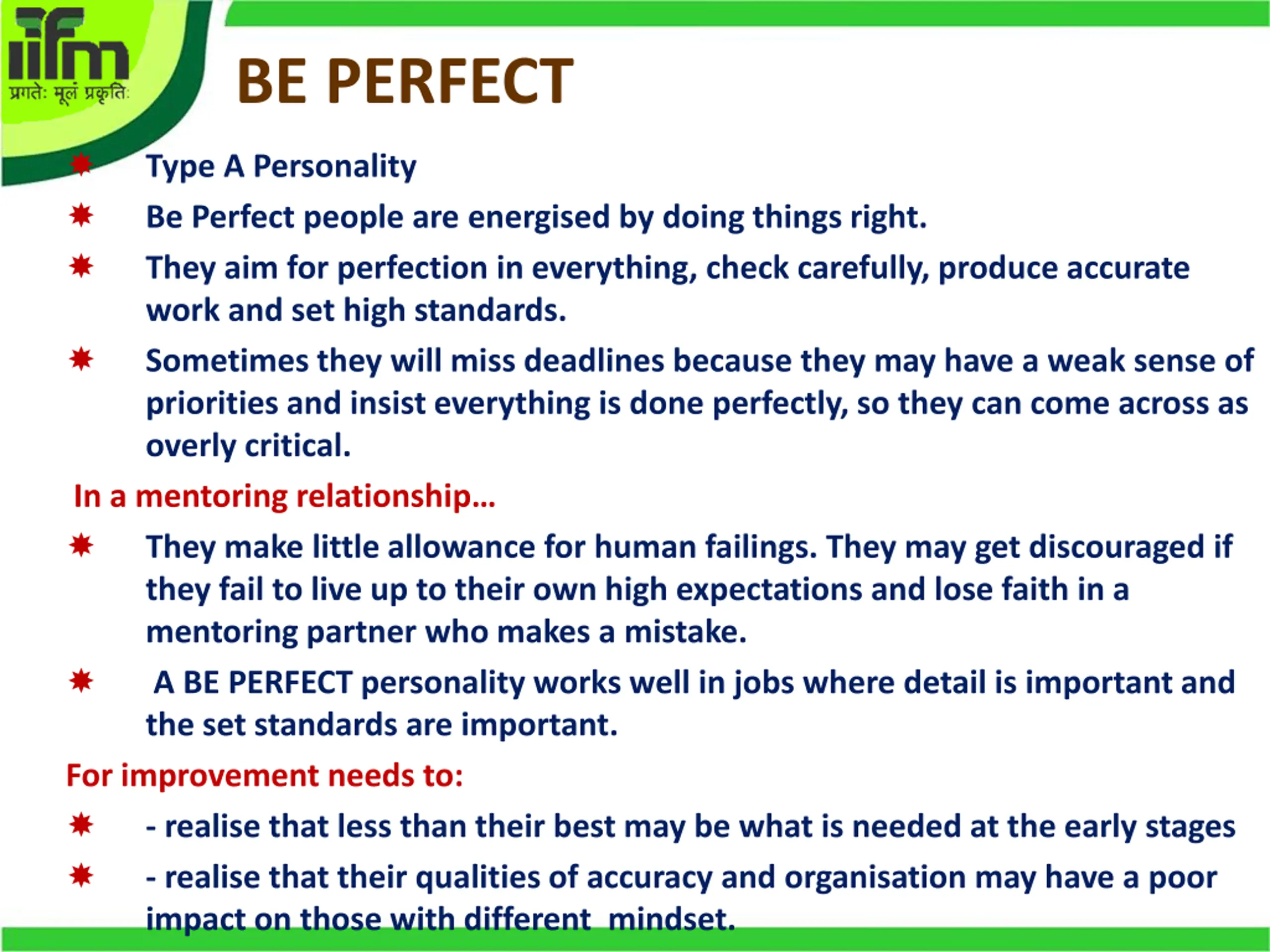 iifm
प्रगतेः मूलं प्रकृतिः

BE PERFECT

Type A Personality

Be Perfect people are energised by doing things right.

They aim for perfection in everything, check carefully, produce accurate work and set high standards.

Sometimes they will miss deadlines because they may have a weak sense of priorities and insist everything is done perfectly, so they can come across as overly critical.

In a mentoring relationship…

They make little allowance for human failings. They may get discouraged if they fail to live up to their own high expectations and lose faith in a mentoring partner who makes a mistake.

A BE PERFECT personality works well in jobs where detail is important and the set standards are important.

For improvement needs to:

- realise that less than their best may be what is needed at the early stages

- realise that their qualities of accuracy and organisation may have a poor impact on those with different mindset.